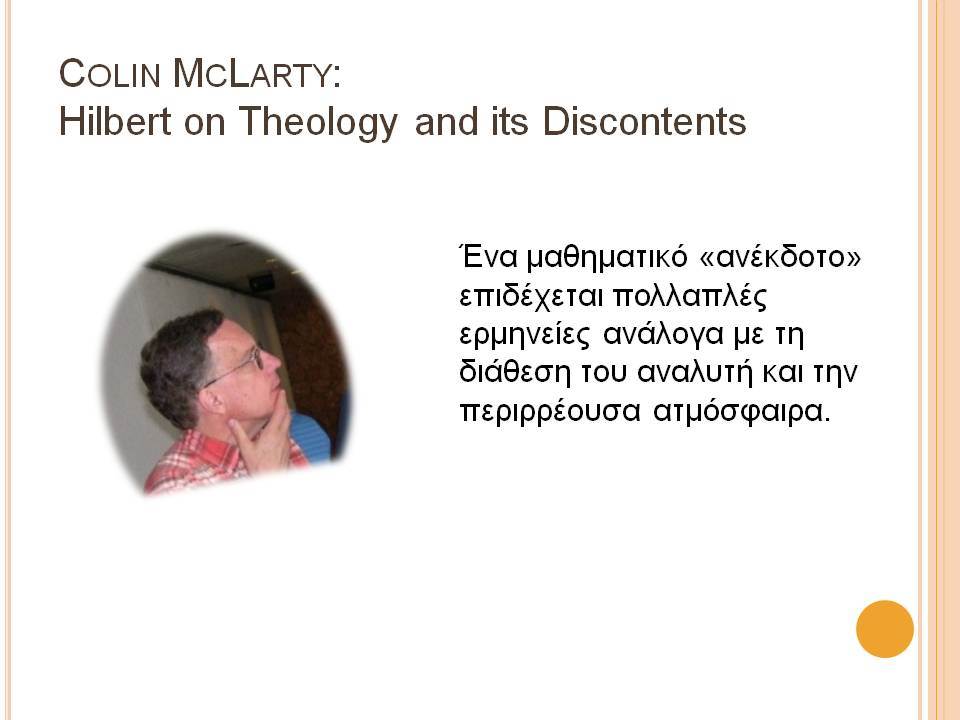 COLIN MCLARTY:
Hilbert on Theology and its Discontents

Ένα μαθηματικό «ανέκδοτο» επιδέχεται πολλαπλές ερμηνείες ανάλογα με τη διάθεση του αναλυτή και την περιρρέουσα ατμόσφαιρα.